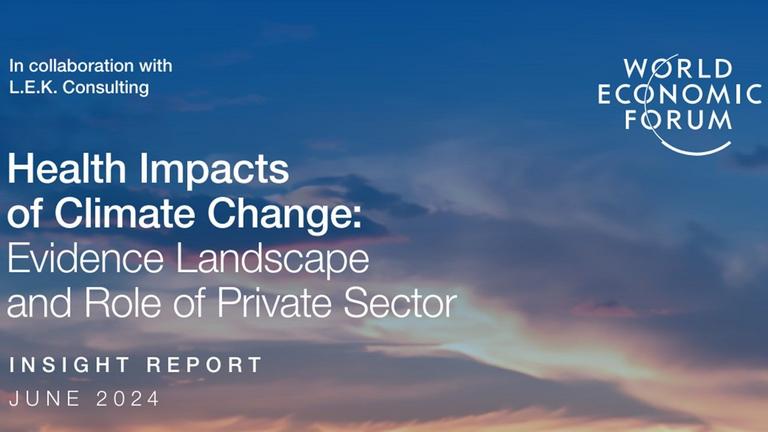 In collaboration with
L.E.K. Consulting

WORLD
ECONOMIC
FORUM

Health Impacts of Climate Change: Evidence Landscape and Role of Private Sector

INSIGHT REPORT
JUNE 2024